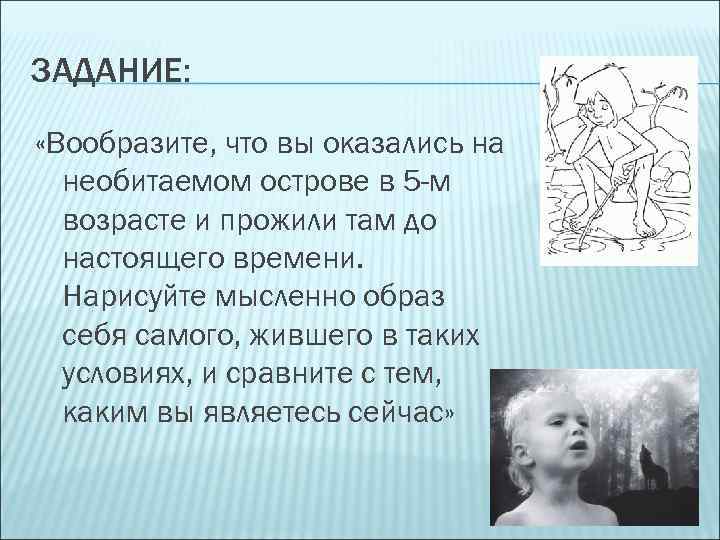 ЗАДАНИЕ:

«Вообразите, что вы оказались на необитаемом острове в 5-м возрасте и прожили там до настоящего времени. Нарисуйте мысленно образ себя самого, жившего в таких условиях, и сравните с тем, каким вы являетесь сейчас»